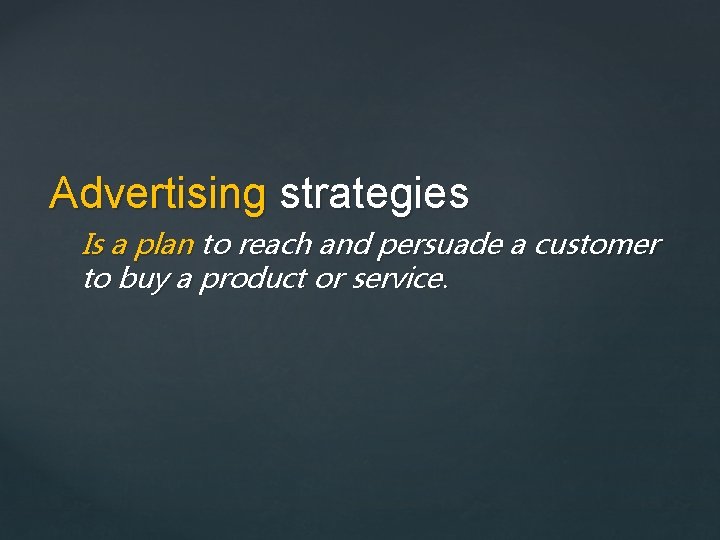 Advertising strategies

Is a plan to reach and persuade a customer to buy a product or service.